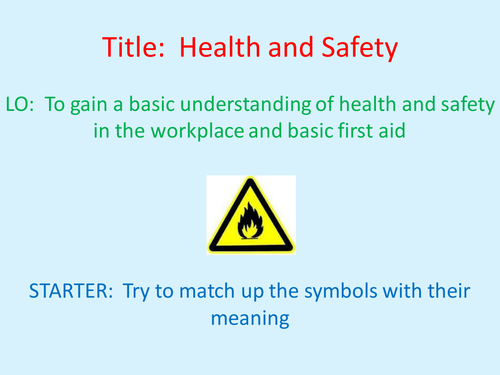 Title: Health and Safety

LO: To gain a basic understanding of health and safety in the workplace and basic first aid

STARTER: Try to match up the symbols with their meaning